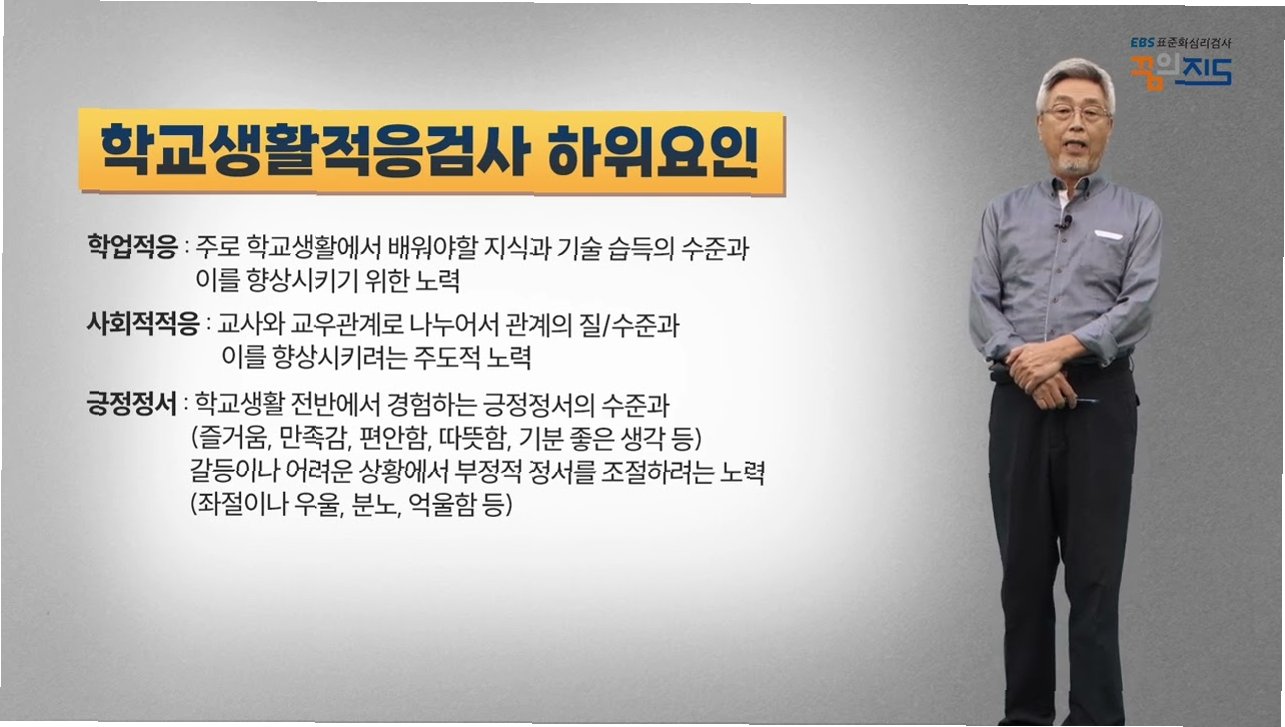 EBS 표준화심리검사
꿈의지도

학교생활적응검사 하위요인

학업적응 : 주로 학교생활에서 배워야할 지식과 기술 습득의 수준과 이를 향상시키기 위한 노력

사회적적응 : 교사와 교우관계로 나누어서 관계의 질/수준과 이를 향상시키려는 주도적 노력

긍정정서 : 학교생활 전반에서 경험하는 긍정정서의 수준과 (즐거움, 만족감, 편안함, 따뜻함, 기분 좋은 생각 등) 갈등이나 어려운 상황에서 부정적 정서를 조절하려는 노력 (좌절이나 우울, 분노, 억울함 등)